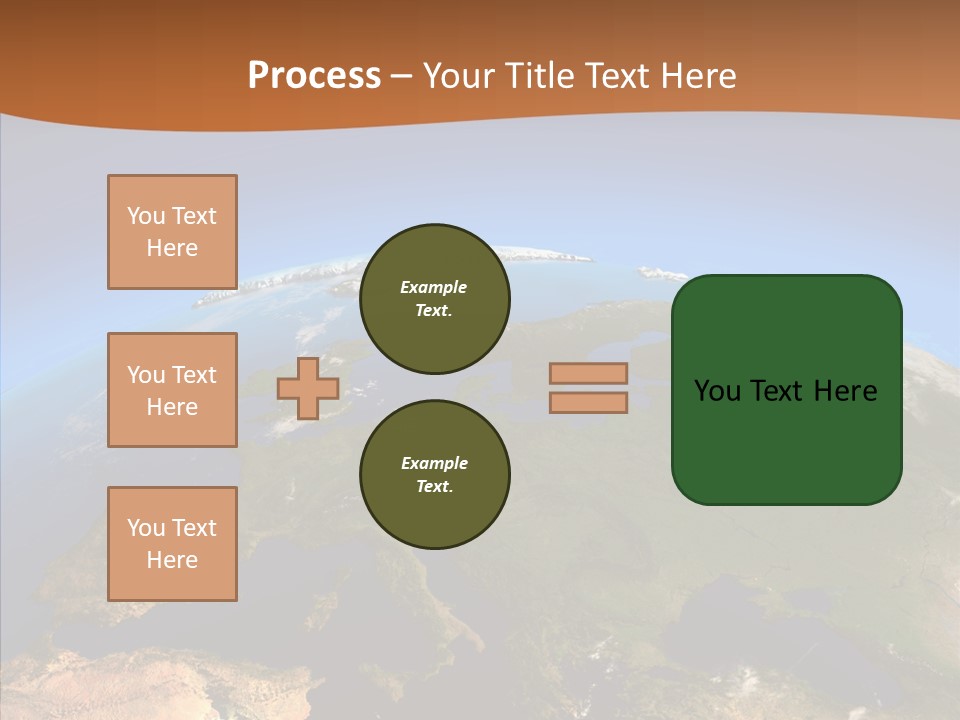 Process – Your Title Text Here

You Text Here

You Text Here

You Text Here

Example Text.

Example Text.

You Text Here